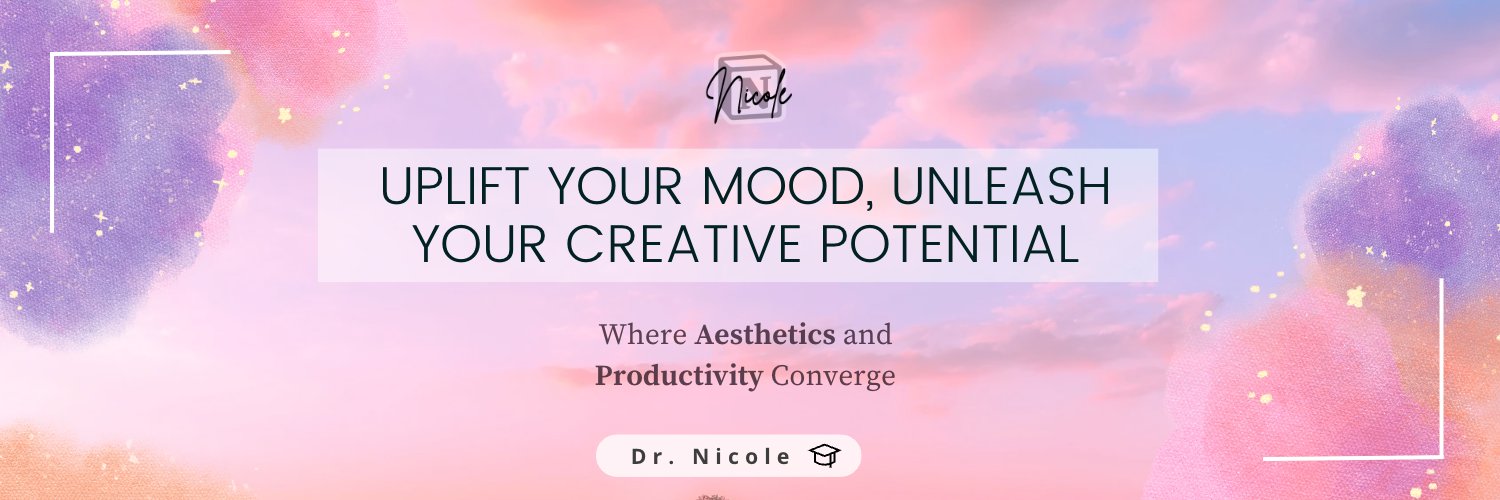 Nicole

UPLIFT YOUR MOOD, UNLEASH YOUR CREATIVE POTENTIAL

Where Aesthetics and Productivity Converge

Dr. Nicole